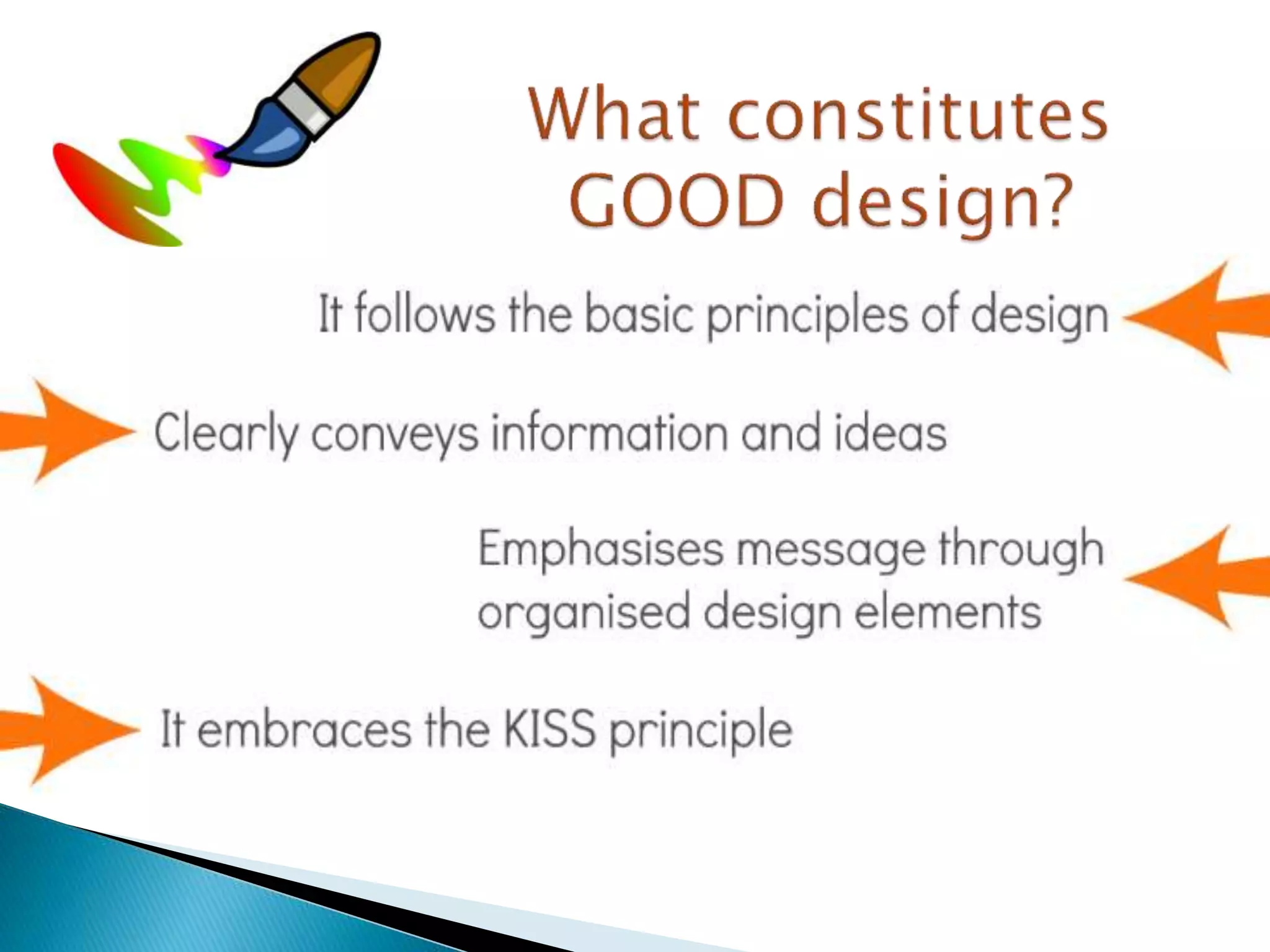 What constitutes GOOD design?

It follows the basic principles of design

Clearly conveys information and ideas

Emphasises message through organised design elements

It embraces the KISS principle